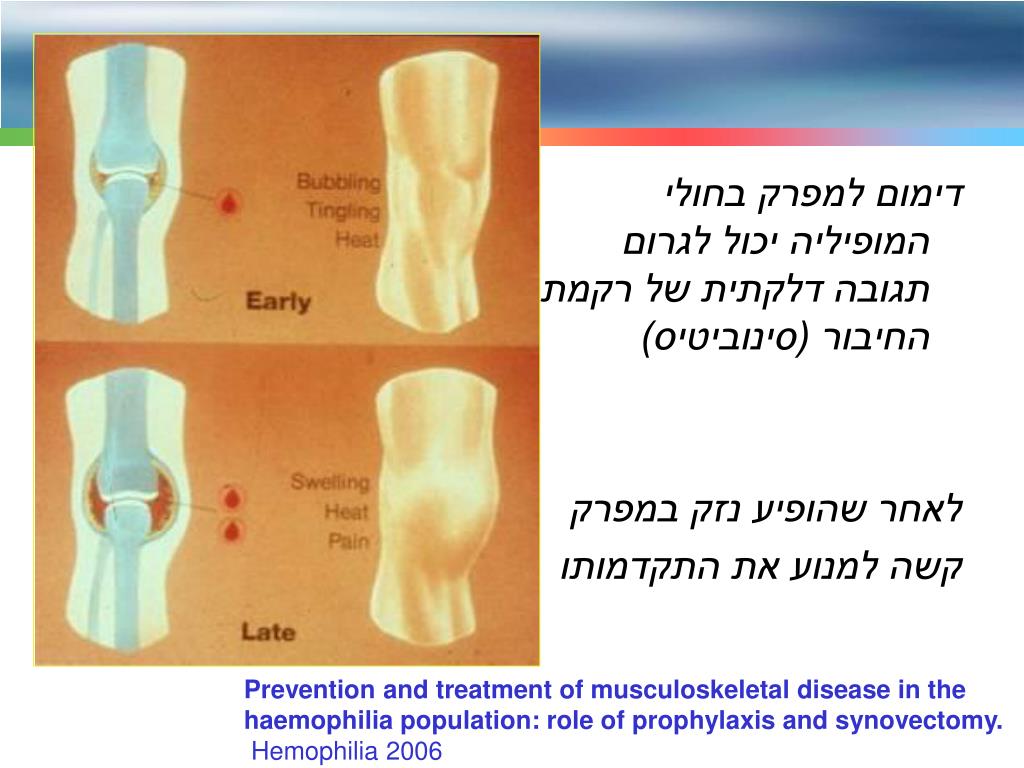 Bubbling
Tingling
Heat

Early

Swelling
Heat
Pain

Late

דימום למפרק בחולי המופיליה יכול לגרום תגובה דלקתית של רקמת החיבור (סינוביטיס)

לאחר שהופיע נזק במפרק קשה למנוע את התקדמותו

Prevention and treatment of musculoskeletal disease in the haemophilia population: role of prophylaxis and synovectomy.
Hemophilia 2006